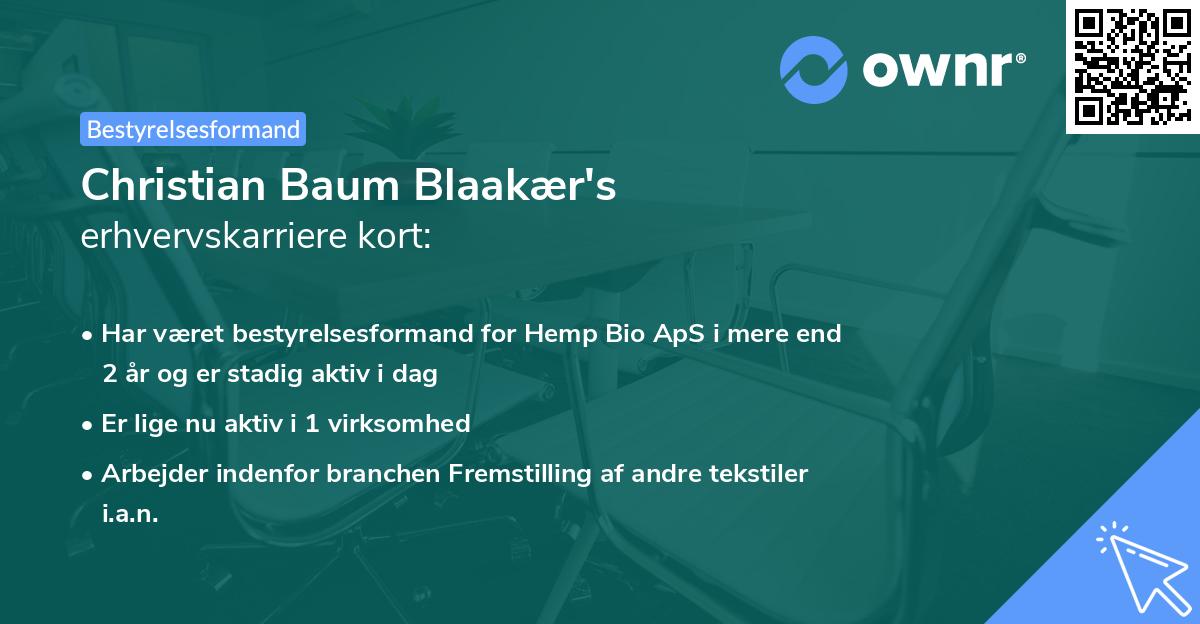 ownr®

Bestyrelsesformand

Christian Baum Blaakær's
erhvervskarriere kort:

• Har været bestyrelsesformand for Hemp Bio ApS i mere end 2 år og er stadig aktiv i dag
• Er lige nu aktiv i 1 virksomhed
• Arbejder indenfor branchen Fremstilling af andre tekstiler i.a.n.